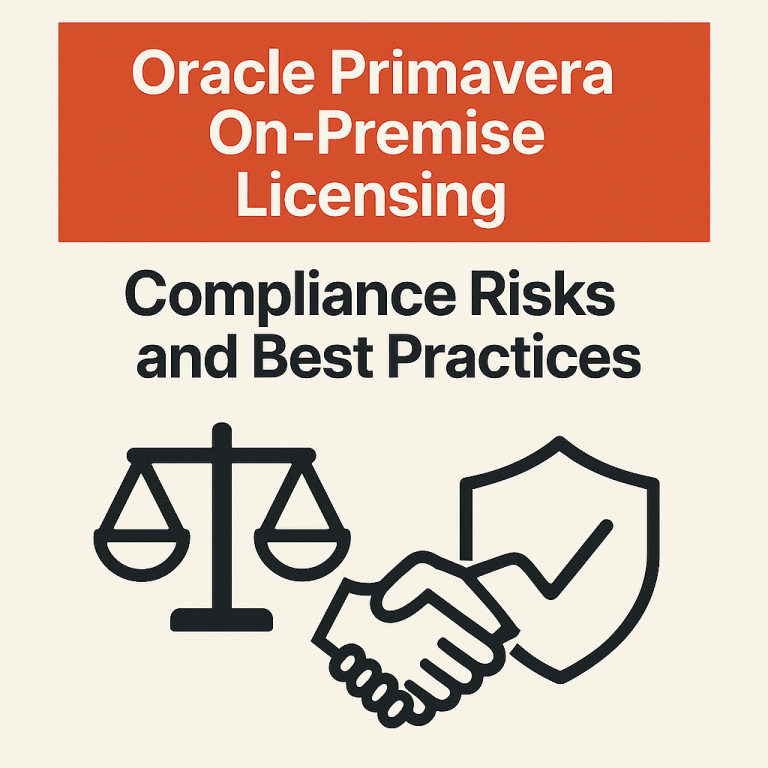 Oracle Primavera On-Premise Licensing

Compliance Risks and Best Practices